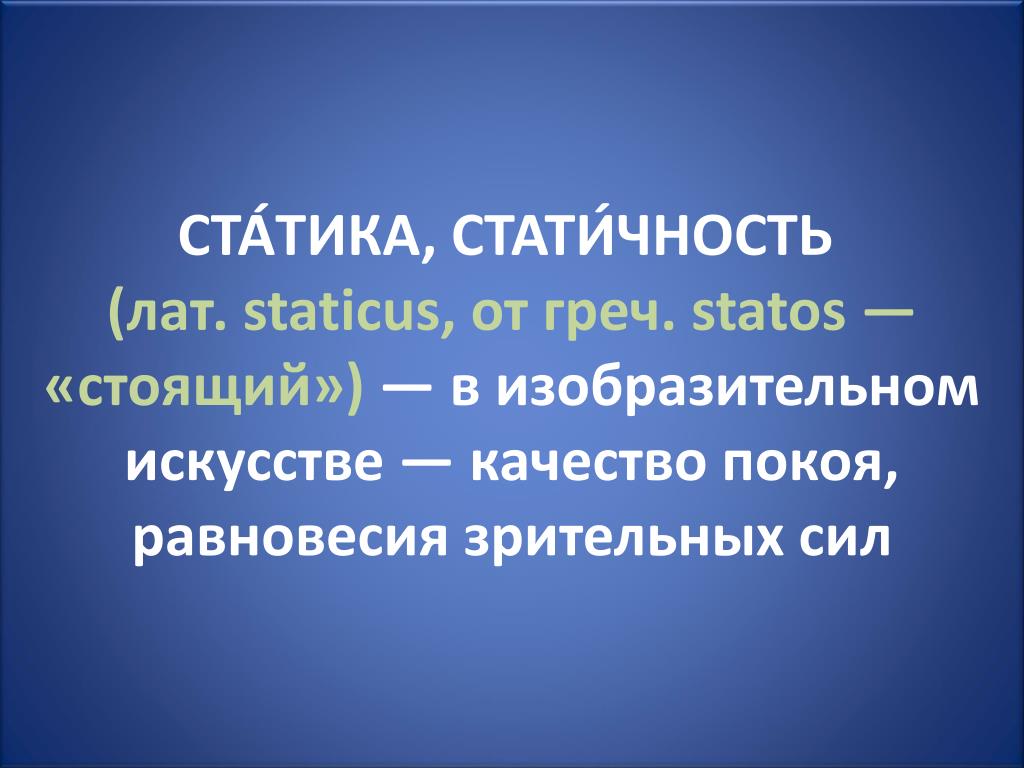 СТА́ТИКА, СТАТИ́ЧНОСТЬ (лат. staticus, от греч. statos — «стоящий») — в изобразительном искусстве — качество покоя, равновесия зрительных сил